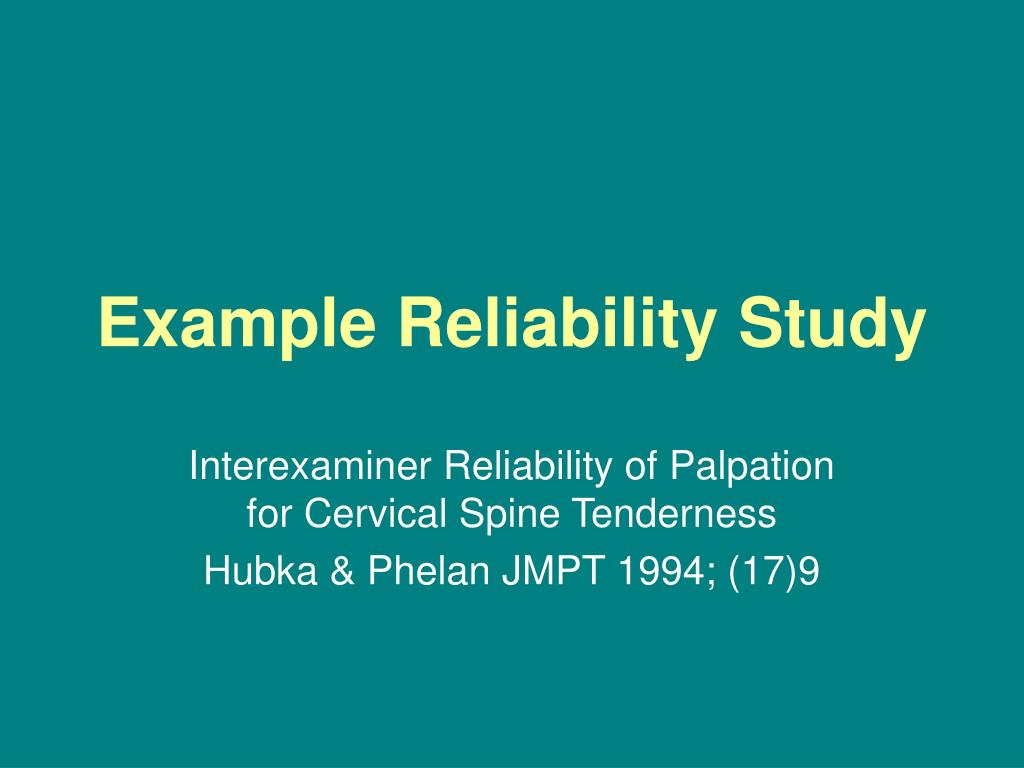 Example Reliability Study

Interexaminer Reliability of Palpation for Cervical Spine Tenderness

Hubka & Phelan JMPT 1994; (17)9